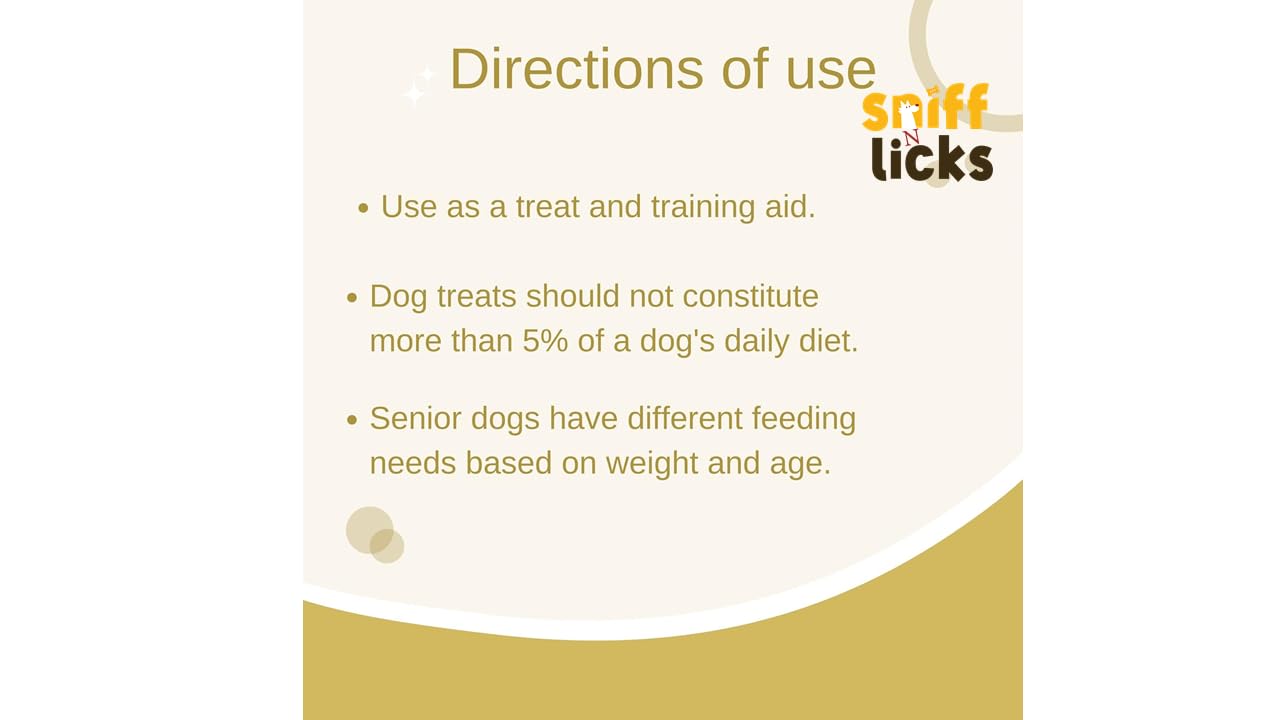 Directions of use

Sniff N licks

• Use as a treat and training aid.

• Dog treats should not constitute more than 5% of a dog's daily diet.

• Senior dogs have different feeding needs based on weight and age.